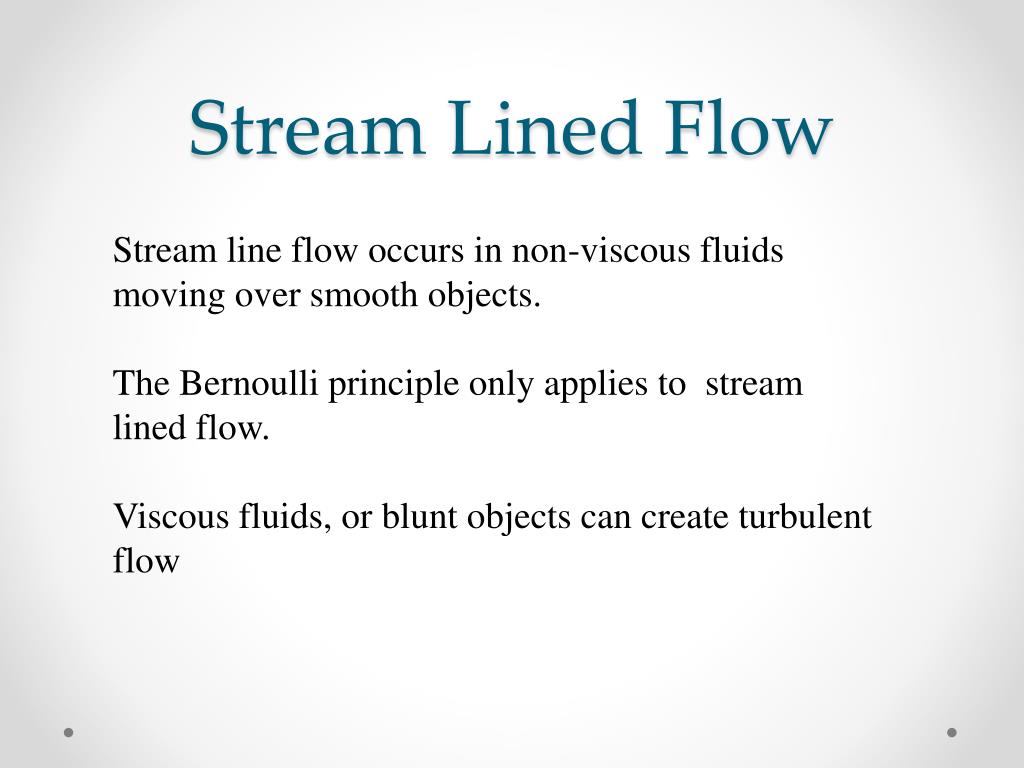 Stream Lined Flow

Stream line flow occurs in non-viscous fluids moving over smooth objects.

The Bernoulli principle only applies to  stream lined flow.

Viscous fluids, or blunt objects can create turbulent flow